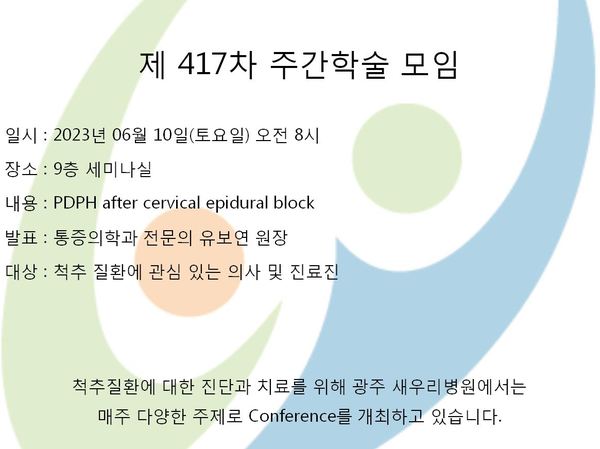 제 417차 주간학술 모임

일시 : 2023년 06월 10일(토요일) 오전 8시

장소 : 9층 세미나실

내용 : PDPH after cervical epidural block

발표 : 통증의학과 전문의 유보연 원장

대상 : 척추 질환에 관심 있는 의사 및 진료진

척추질환에 대한 진단과 치료를 위해 광주 새우리병원에서는 매주 다양한 주제로 Conference를 개최하고 있습니다.